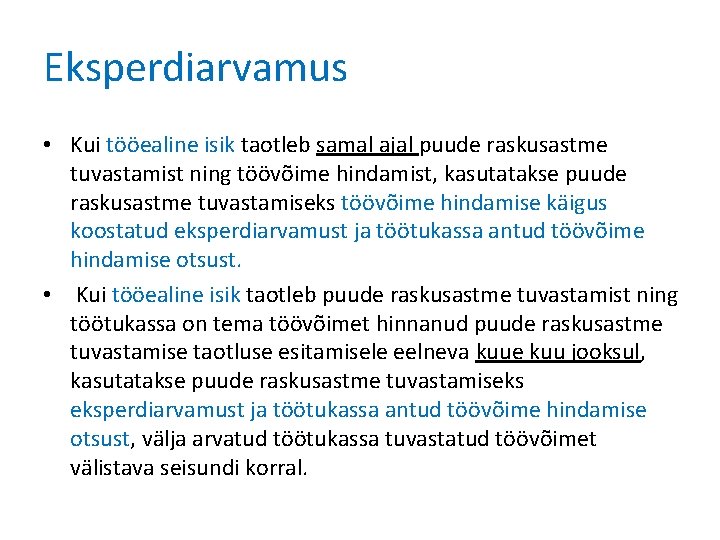 Eksperdiarvamus

• Kui tööealine isik taotleb samal ajal puude raskusastme tuvastamist ning töövõime hindamist, kasutatakse puude raskusastme tuvastamiseks töövõime hindamise käigus koostatud eksperdiarvamust ja töötukassa antud töövõime hindamise otsust.

• Kui tööealine isik taotleb puude raskusastme tuvastamist ning töötukassa on tema töövõimet hinnanud puude raskusastme tuvastamise taotluse esitamisele eelneva kuue kuu jooksul, kasutatakse puude raskusastme tuvastamiseks eksperdiarvamust ja töötukassa antud töövõime hindamise otsust, välja arvatud töötukassa tuvastatud töövõimet välistava seisundi korral.